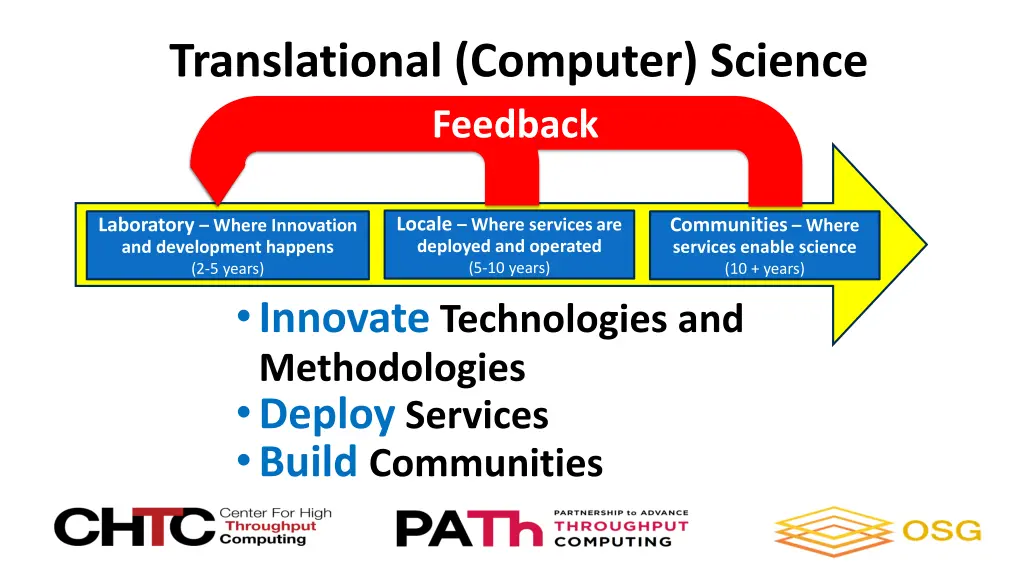 Translational (Computer) Science

Feedback

Laboratory – Where Innovation and development happens (2-5 years)

Locale – Where services are deployed and operated (5-10 years)

Communities – Where services enable science (10 + years)

• Innovate Technologies and Methodologies
• Deploy Services
• Build Communities

CHTC Center For High Throughput Computing

PATh PARTNERSHIP to ADVANCE THROUGHPUT COMPUTING

OSG